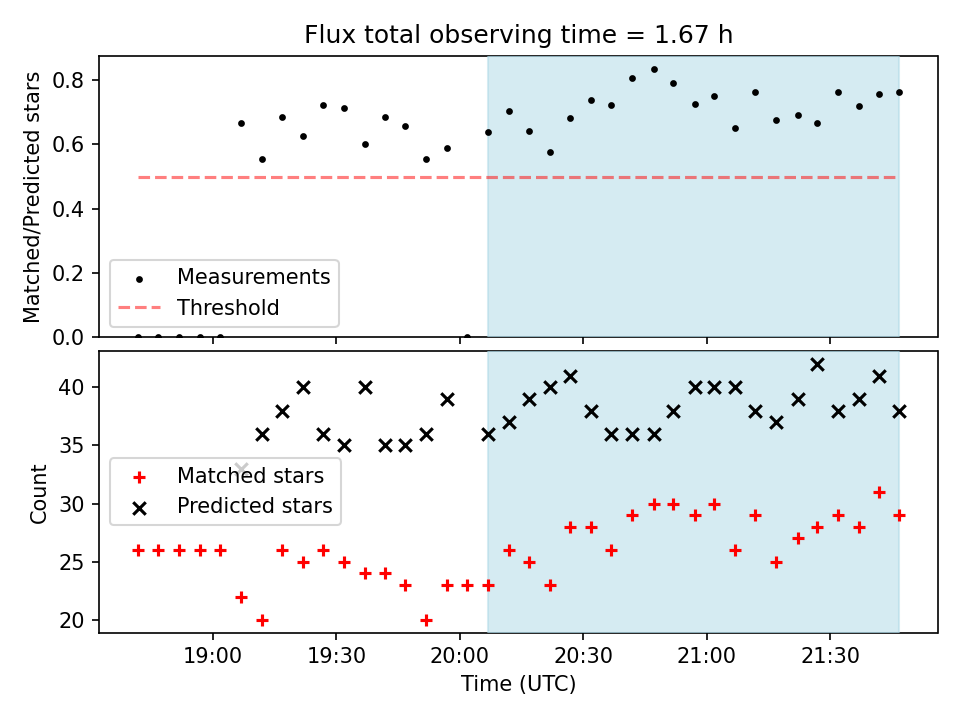 Flux total observing time = 1.67 h

Matched/Predicted stars

0.8
0.6
0.4
0.2
0.0

Measurements
Threshold

Count

40
35
30
25
20

Matched stars
Predicted stars

19:00
19:30
20:00
20:30
21:00
21:30

Time (UTC)